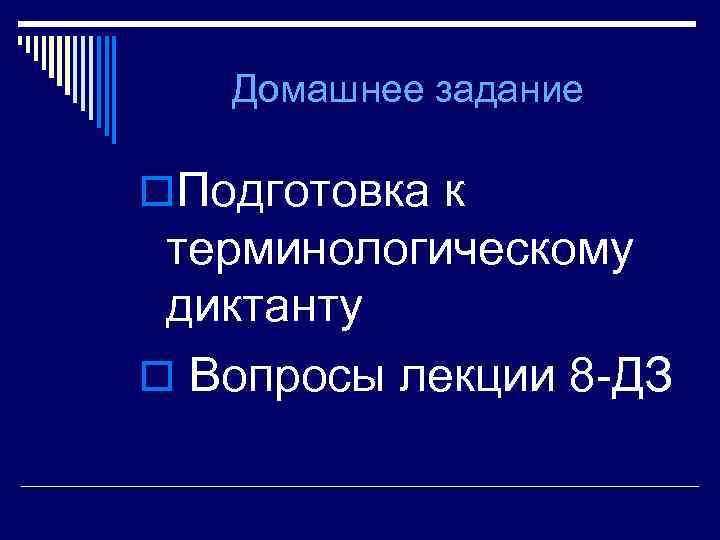 Домашнее задание

Подготовка к терминологическому диктанту

Вопросы лекции 8-ДЗ